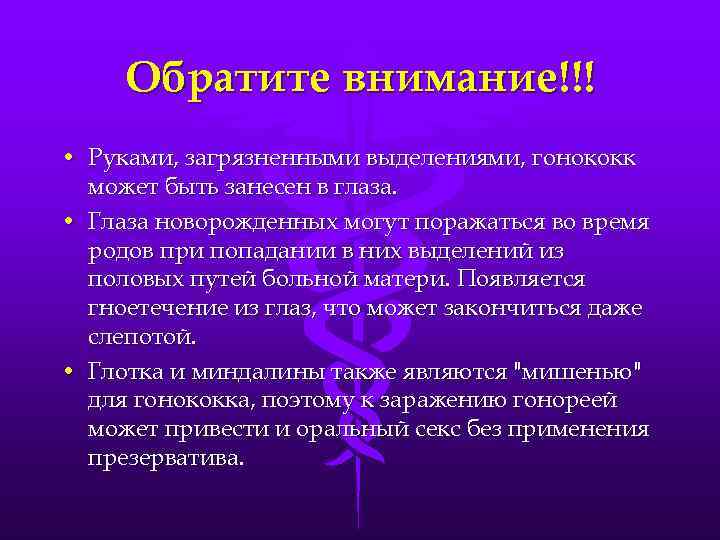 Обратите внимание!!!

• Руками, загрязненными выделениями, гонококк может быть занесен в глаза.

• Глаза новорожденных могут поражаться во время родов при попадании в них выделений из половых путей больной матери. Появляется гноетечение из глаз, что может закончиться даже слепотой.

• Глотка и миндалины также являются "мишенью" для гонококка, поэтому к заражению гонореей может привести и оральный секс без применения презерватива.